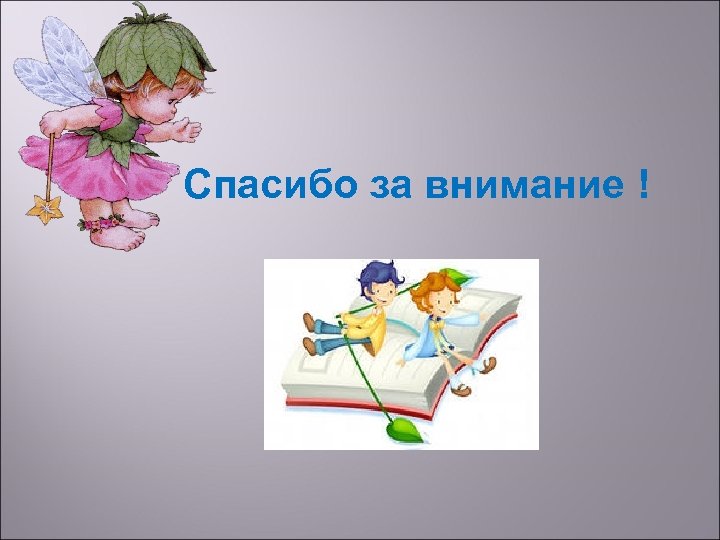 Спасибо за внимание !